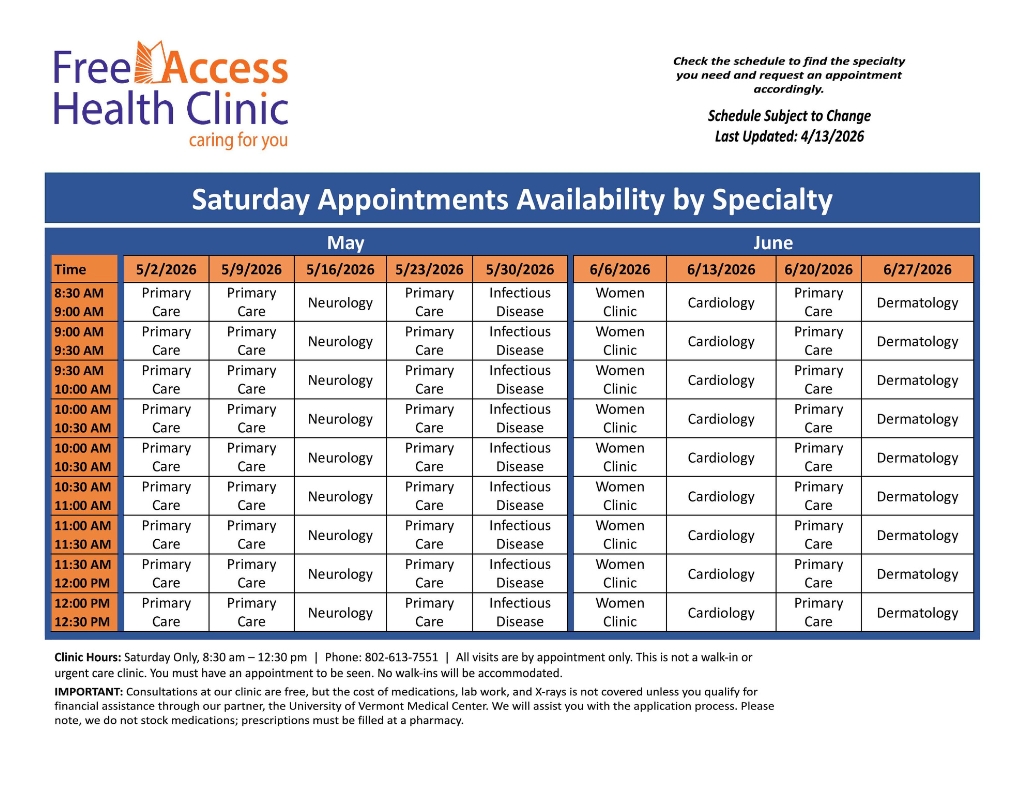 Free Access Health Clinic
caring for you

Check the schedule to find the specialty you need and request an appointment accordingly.

Schedule Subject to Change
Last Updated: 4/13/2026

Saturday Appointments Availability by Specialty

May

June

| Time | 5/2/2026 | 5/9/2026 | 5/16/2026 | 5/23/2026 | 5/30/2026 | 6/6/2026 | 6/13/2026 | 6/20/2026 | 6/27/2026 |
|---|---|---|---|---|---|---|---|---|---|
| 8:30 AM 9:00 AM | Primary Care | Primary Care | Neurology | Primary Care | Infectious Disease | Women Clinic | Cardiology | Primary Care | Dermatology |
| 9:00 AM 9:30 AM | Primary Care | Primary Care | Neurology | Primary Care | Infectious Disease | Women Clinic | Cardiology | Primary Care | Dermatology |
| 9:30 AM 10:00 AM | Primary Care | Primary Care | Neurology | Primary Care | Infectious Disease | Women Clinic | Cardiology | Primary Care | Dermatology |
| 10:00 AM 10:30 AM | Primary Care | Primary Care | Neurology | Primary Care | Infectious Disease | Women Clinic | Cardiology | Primary Care | Dermatology |
| 10:00 AM 10:30 AM | Primary Care | Primary Care | Neurology | Primary Care | Infectious Disease | Women Clinic | Cardiology | Primary Care | Dermatology |
| 10:30 AM 11:00 AM | Primary Care | Primary Care | Neurology | Primary Care | Infectious Disease | Women Clinic | Cardiology | Primary Care | Dermatology |
| 11:00 AM 11:30 AM | Primary Care | Primary Care | Neurology | Primary Care | Infectious Disease | Women Clinic | Cardiology | Primary Care | Dermatology |
| 11:30 AM 12:00 PM | Primary Care | Primary Care | Neurology | Primary Care | Infectious Disease | Women Clinic | Cardiology | Primary Care | Dermatology |
| 12:00 PM 12:30 PM | Primary Care | Primary Care | Neurology | Primary Care | Infectious Disease | Women Clinic | Cardiology | Primary Care | Dermatology |

Clinic Hours: Saturday Only, 8:30 am – 12:30 pm | Phone: 802-613-7551 | All visits are by appointment only. This is not a walk-in or urgent care clinic. You must have an appointment to be seen. No walk-ins will be accommodated.

IMPORTANT: Consultations at our clinic are free, but the cost of medications, lab work, and X-rays is not covered unless you qualify for financial assistance through our partner, the University of Vermont Medical Center. We will assist you with the application process. Please note, we do not stock medications; prescriptions must be filled at a pharmacy.